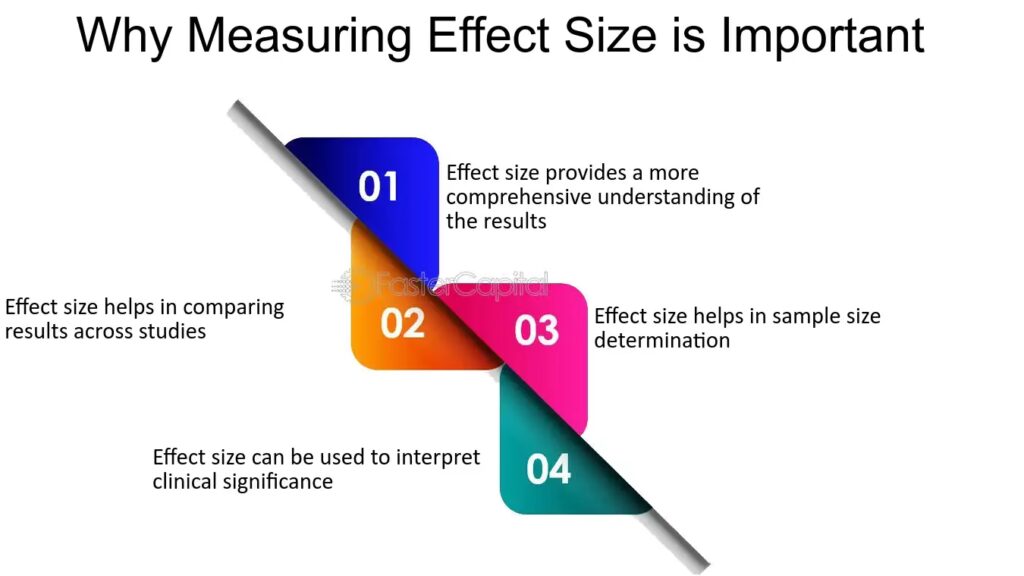 Why Measuring Effect Size is Important

01

Effect size provides a more comprehensive understanding of the results

FasterCapital

Effect size helps in comparing results across studies

02

03

Effect size helps in sample size determination

Effect size can be used to interpret clinical significance

04